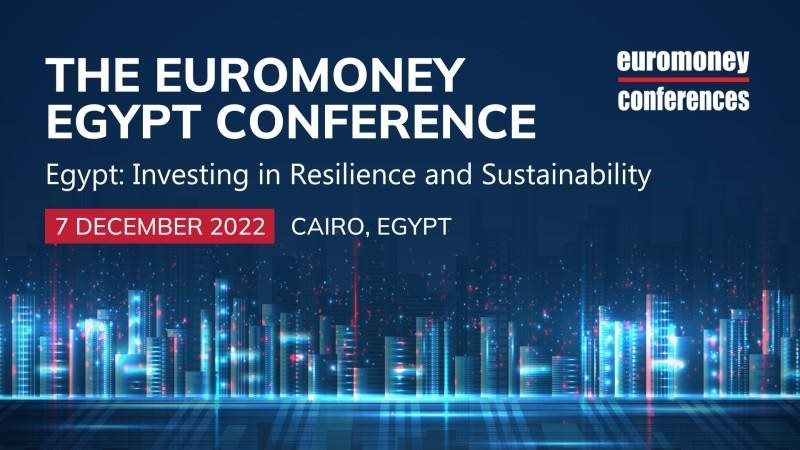 THE EUROMONEY EGYPT CONFERENCE

euromoney conferences

Egypt: Investing in Resilience and Sustainability

7 DECEMBER 2022 CAIRO, EGYPT